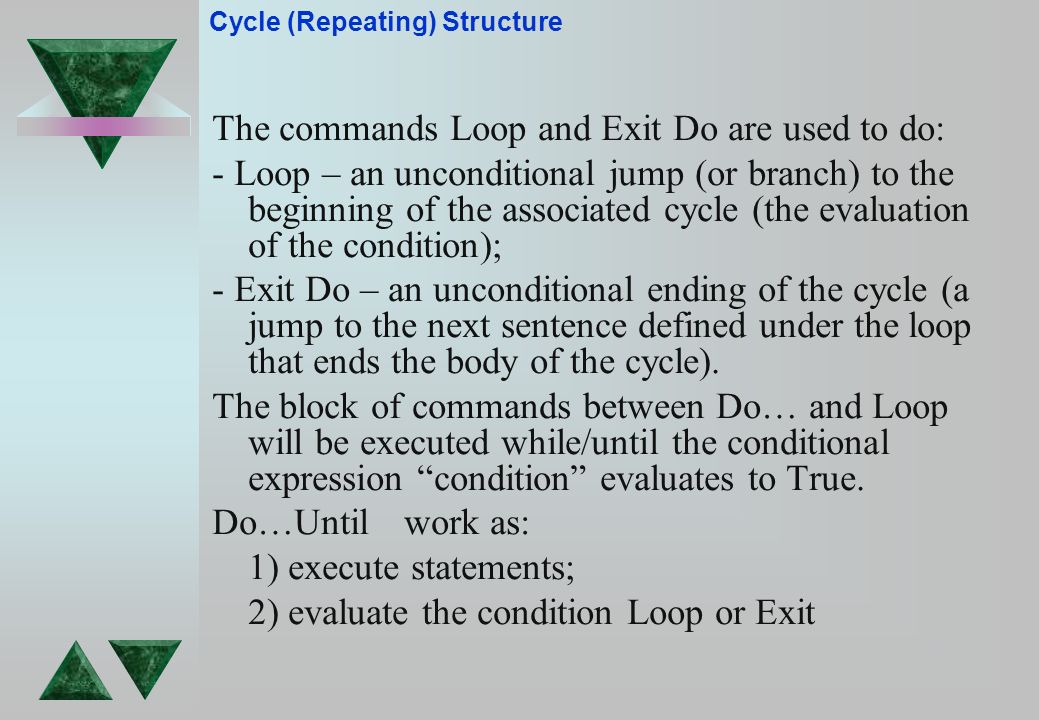 Cycle (Repeating) Structure

The commands Loop and Exit Do are used to do:

- Loop – an unconditional jump (or branch) to the beginning of the associated cycle (the evaluation of the condition);

- Exit Do – an unconditional ending of the cycle (a jump to the next sentence defined under the loop that ends the body of the cycle).

The block of commands between Do… and Loop will be executed while/until the conditional expression “condition” evaluates to True.

Do…Until work as:

1) execute statements;

2) evaluate the condition Loop or Exit